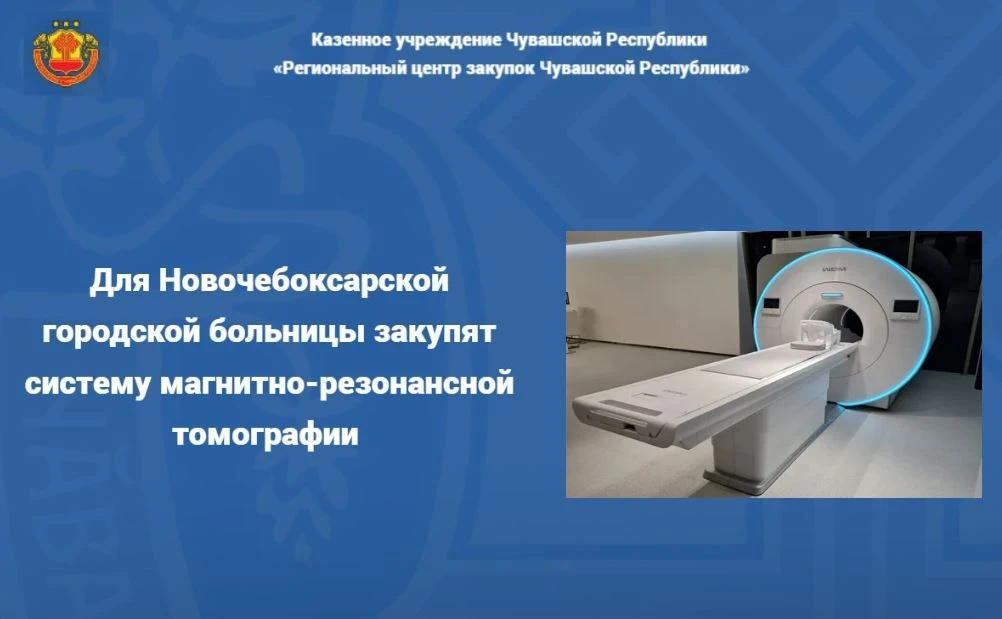 Казенное учреждение Чувашской Республики
«Региональный центр закупок Чувашской Республики»

Для Новочебоксарской городской больницы закупят систему магнитно-резонансной томографии